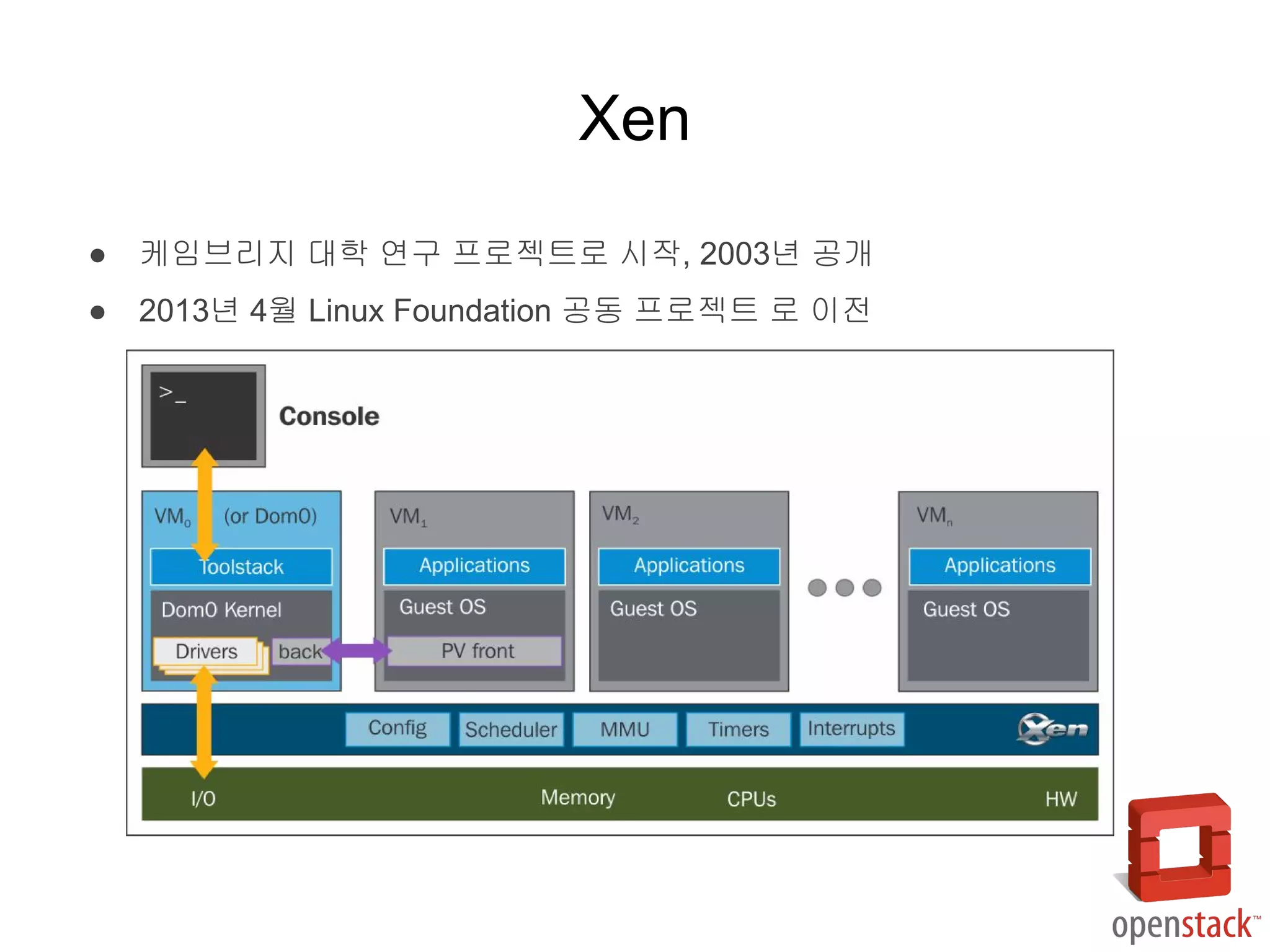 Xen

● 케임브리지 대학 연구 프로젝트로 시작, 2003년 공개
● 2013년 4월 Linux Foundation 공동 프로젝트 로 이전

>_

Console

$VM_0$ (or Dom0)

Toolstack

Dom0 Kernel

Drivers

back

$VM_1$

Applications

Guest OS

PV front

$VM_2$

Applications

Guest OS

$VM_n$

Applications

Guest OS

Config

Scheduler

MMU

Timers

Interrupts

Xen

I/O

Memory

CPUs

HW

openstack™